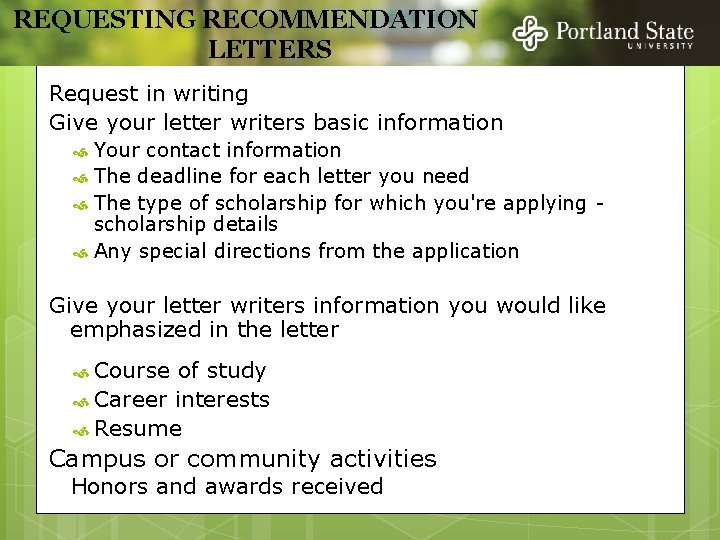 REQUESTING RECOMMENDATION LETTERS

Portland State UNIVERSITY

Request in writing

Give your letter writers basic information

Your contact information

The deadline for each letter you need

The type of scholarship for which you're applying - scholarship details

Any special directions from the application

Give your letter writers information you would like emphasized in the letter

Course of study

Career interests

Resume

Campus or community activities

Honors and awards received